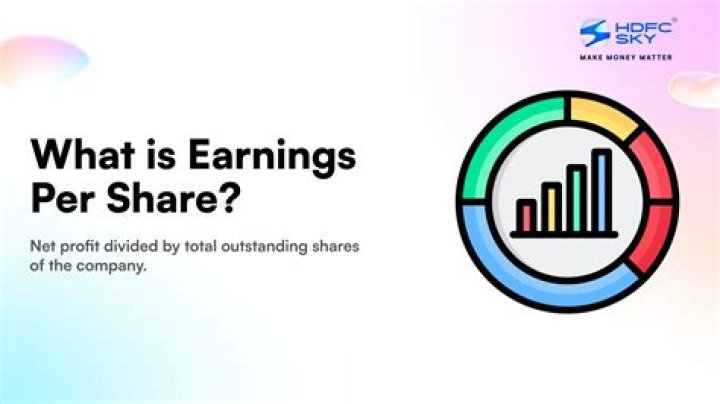 HDFC SKY®
MAKE MONEY MATTER

What is Earnings Per Share?

Net profit divided by total outstanding shares of the company.